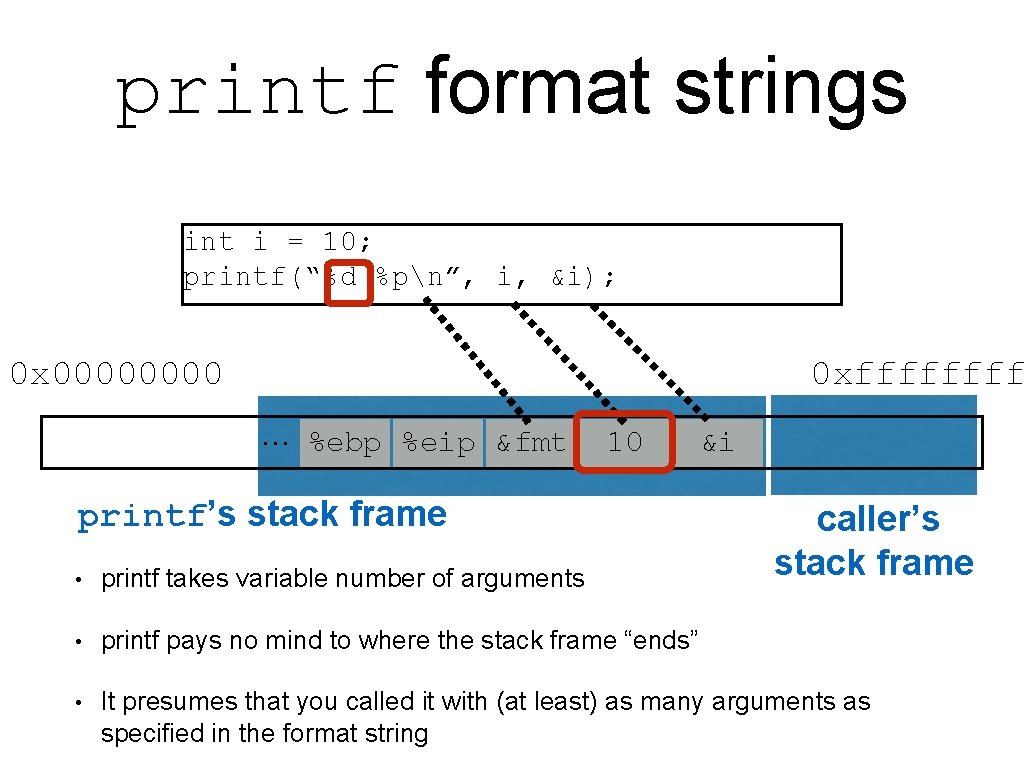 printf format strings

int i = 10;
printf("%d %p\n", i, &i);

0x00000000

0xffffffff

… %ebp %eip &fmt 10 &i

printf's stack frame

caller's stack frame

• printf takes variable number of arguments

• printf pays no mind to where the stack frame "ends"

• It presumes that you called it with (at least) as many arguments as specified in the format string